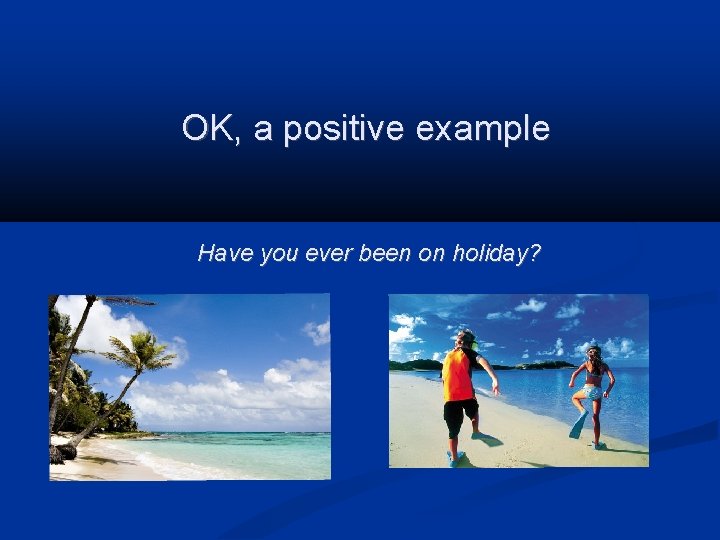 OK, a positive example

Have you ever been on holiday?